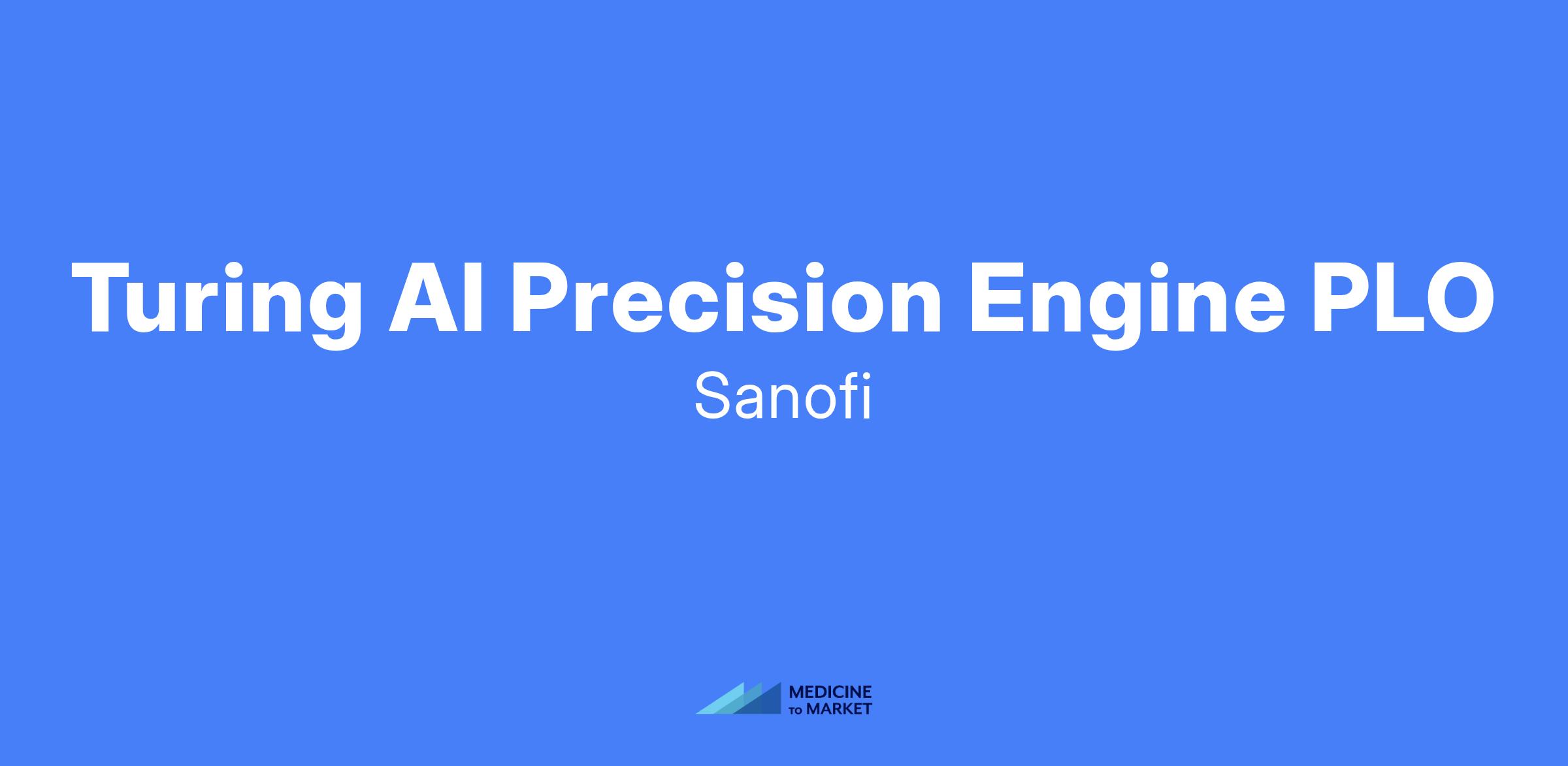 Turing AI Precision Engine PLO

Sanofi

MEDICINE TO MARKET